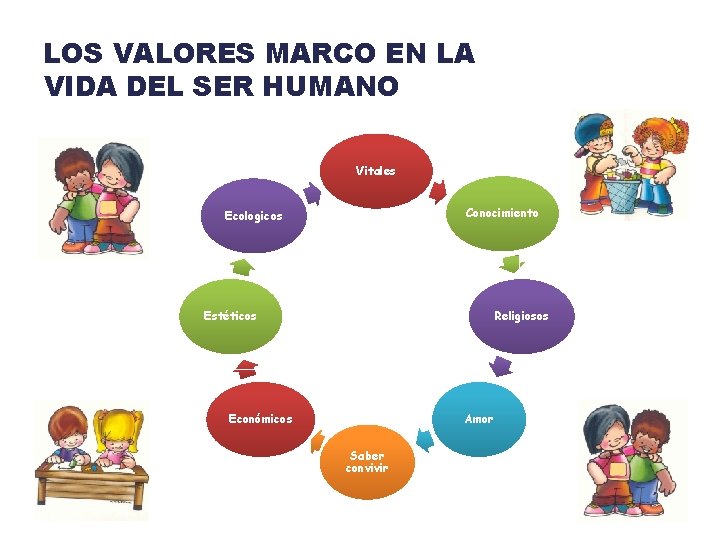 LOS VALORES MARCO EN LA VIDA DEL SER HUMANO

Vitales

Conocimiento

Religiosos

Amor

Saber convivir

Económicos

Estéticos

Ecologicos